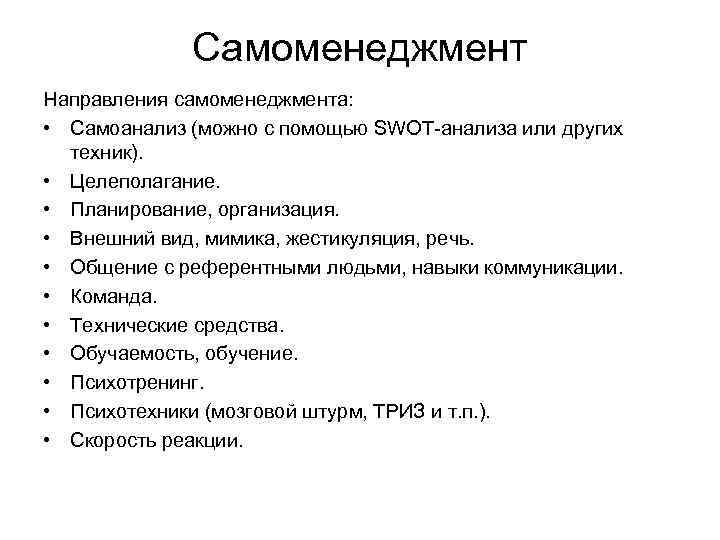 Самоменеджмент

Направления самоменеджмента:
• Самоанализ (можно с помощью SWOT-анализа или других техник).
• Целеполагание.
• Планирование, организация.
• Внешний вид, мимика, жестикуляция, речь.
• Общение с референтными людьми, навыки коммуникации.
• Команда.
• Технические средства.
• Обучаемость, обучение.
• Психотренинг.
• Психотехники (мозговой штурм, ТРИЗ и т.п.).
• Скорость реакции.